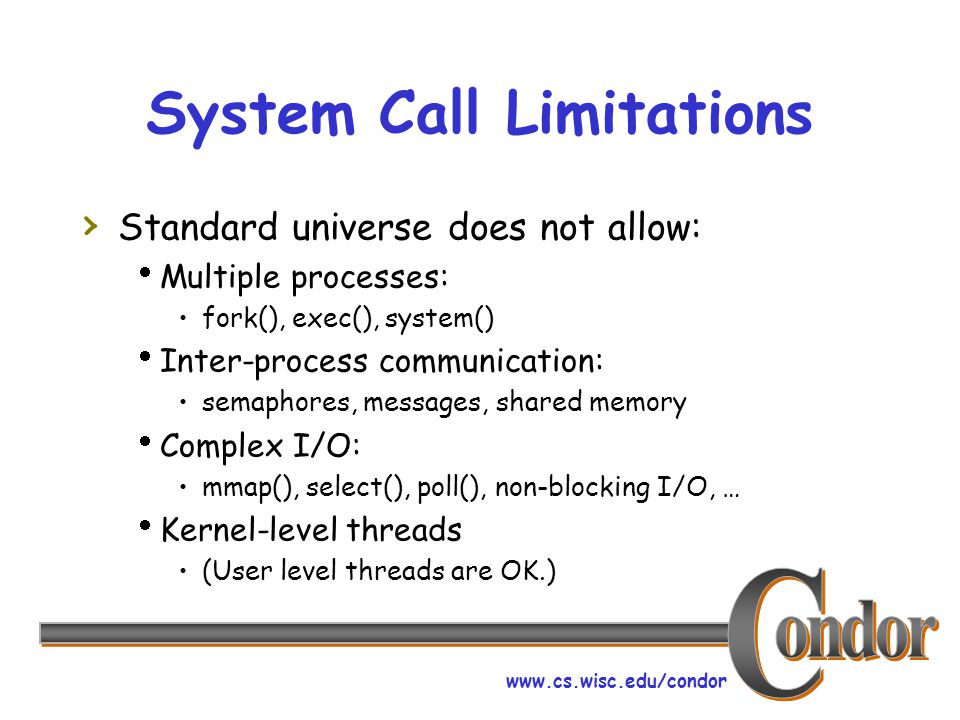 System Call Limitations

› Standard universe does not allow:
• Multiple processes:
• fork(), exec(), system()
• Inter-process communication:
• semaphores, messages, shared memory
• Complex I/O:
• mmap(), select(), poll(), non-blocking I/O, …
• Kernel-level threads
• (User level threads are OK.)

Condor

www.cs.wisc.edu/condor